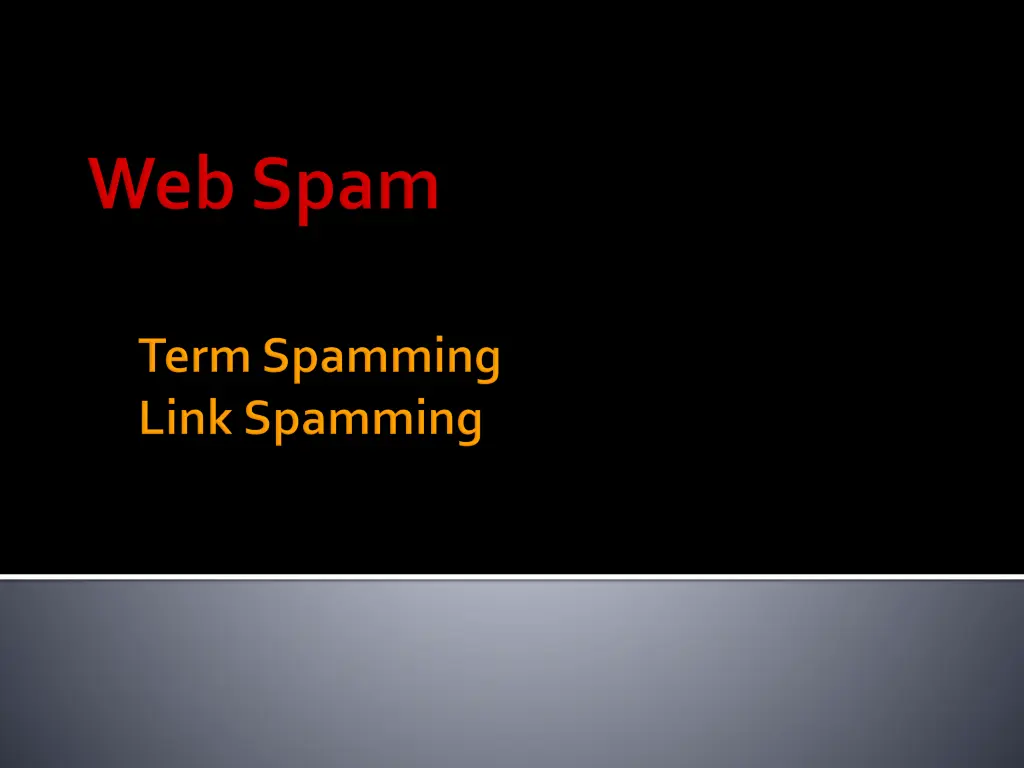 Web Spam

Term Spamming
Link Spamming